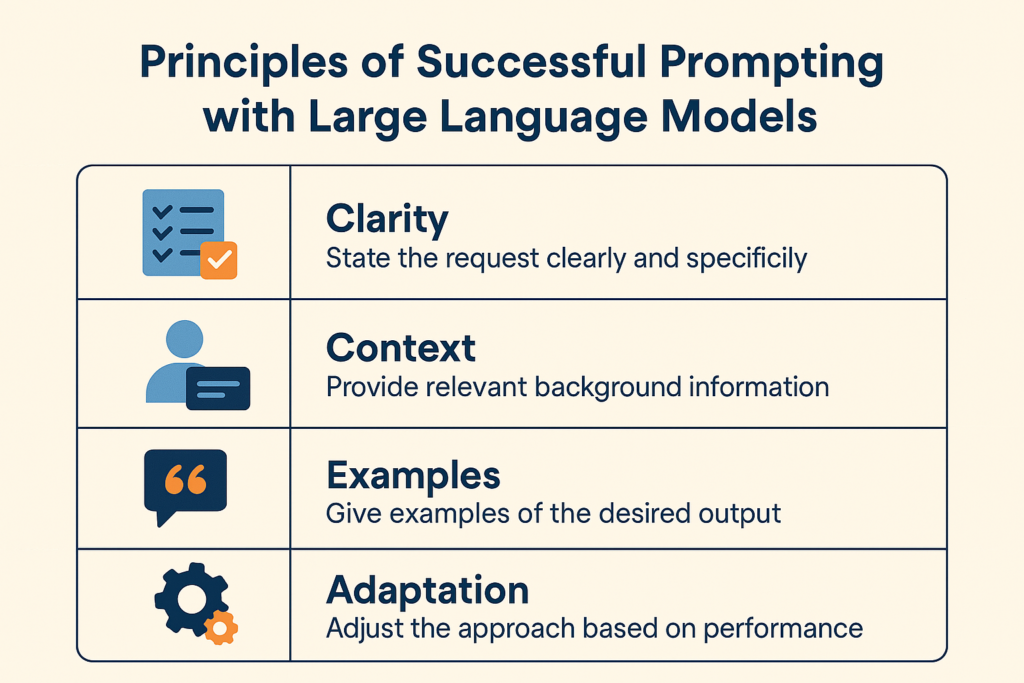 Principles of Successful Prompting with Large Language Models

Clarity
State the request clearly and specificily

Context
Provide relevant background information

Examples
Give examples of the desired output

Adaptation
Adjust the approach based on performance